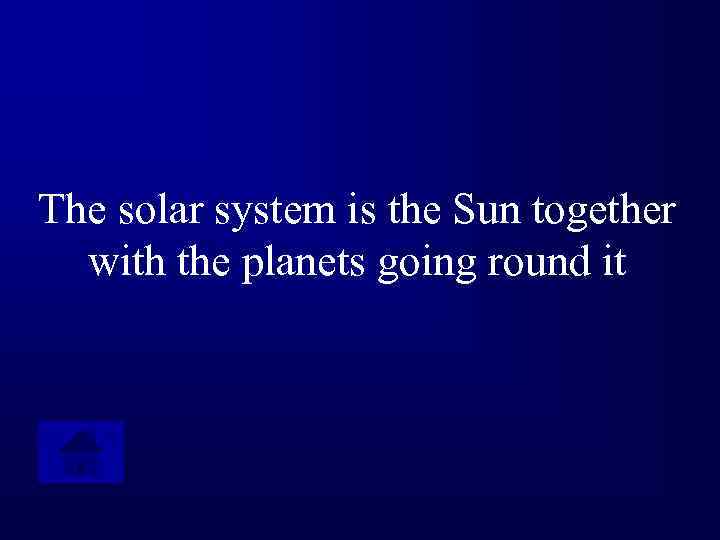 The solar system is the Sun together with the planets going round it